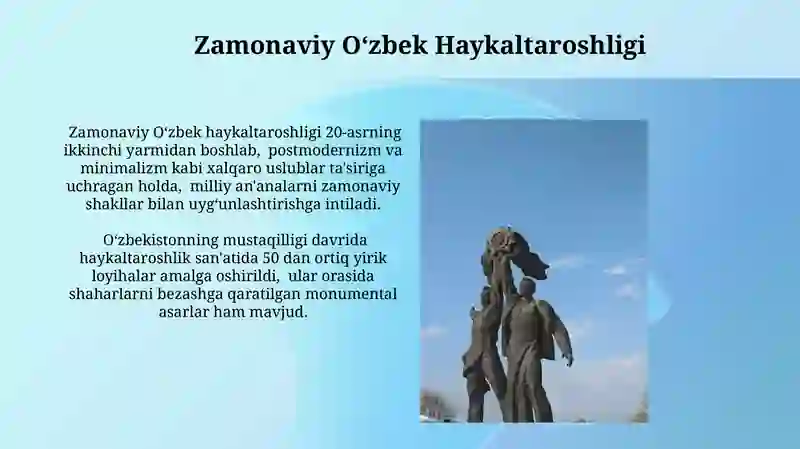 Zamonaviy O‘zbek Haykaltaroshligi

Zamonaviy O‘zbek haykaltaroshligi 20-asrning ikkinchi yarmidan boshlab, postmodernizm va minimalizm kabi xalqaro uslublar ta'siriga uchragan holda, milliy an'analarni zamonaviy shakllar bilan uyg‘unlashtirishga intiladi.

O‘zbekistonning mustaqilligi davrida haykaltaroshlik san'atida 50 dan ortiq yirik loyihalar amalga oshirildi, ular orasida shaharlarni bezashga qaratilgan monumental asarlar ham mavjud.